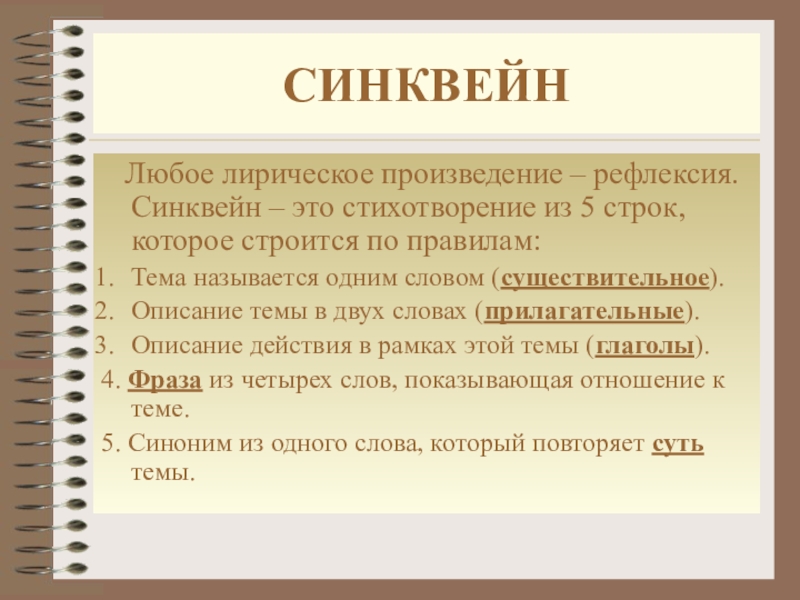 СИНКВЕЙН

Любое лирическое произведение – рефлексия. Синквейн – это стихотворение из 5 строк, которое строится по правилам:

1. Тема называется одним словом (существительное).
2. Описание темы в двух словах (прилагательные).
3. Описание действия в рамках этой темы (глаголы).

4. Фраза из четырех слов, показывающая отношение к теме.

5. Синоним из одного слова, который повторяет суть темы.